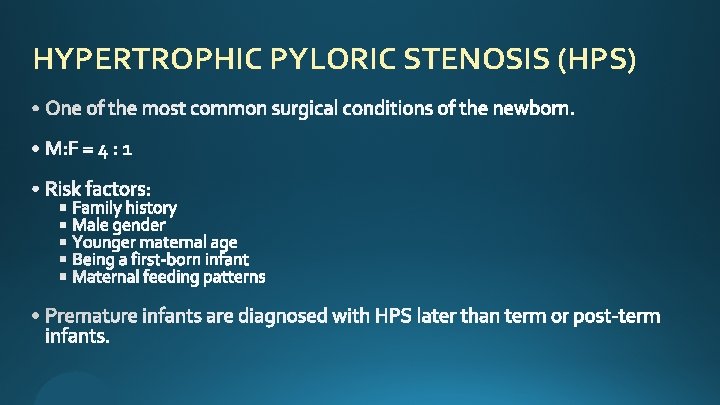 HYPERTROPHIC PYLORIC STENOSIS (HPS)

• One of the most common surgical conditions of the newborn.

• M:F = 4 : 1

• Risk factors:
▪ Family history
▪ Male gender
▪ Younger maternal age
▪ Being a first-born infant
▪ Maternal feeding patterns

• Premature infants are diagnosed with HPS later than term or post-term infants.